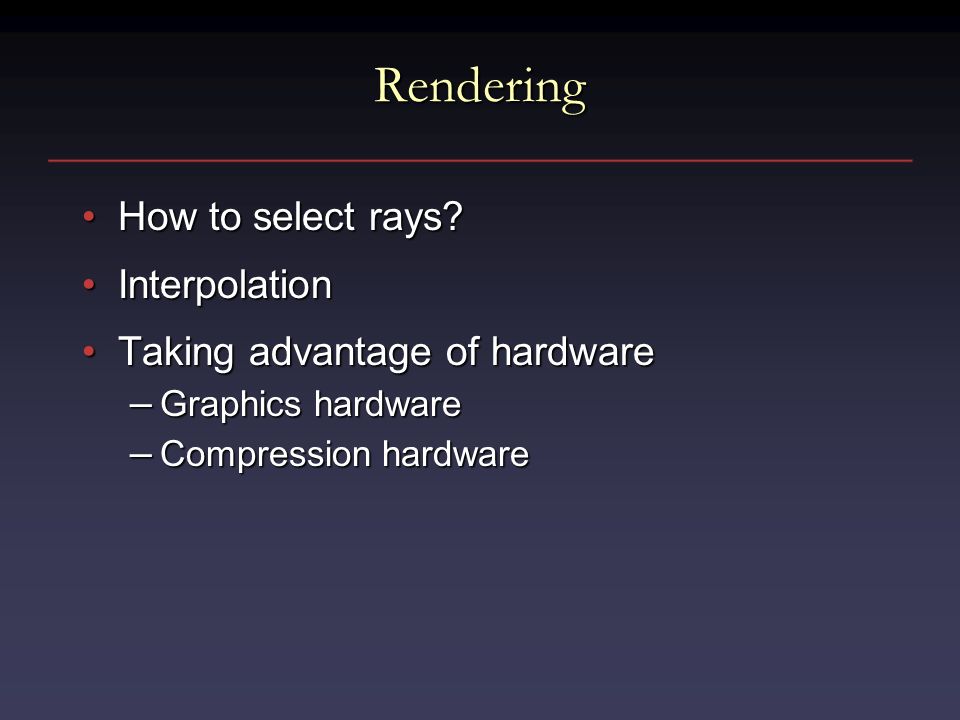 Rendering

• How to select rays?
• Interpolation
• Taking advantage of hardware
– Graphics hardware
– Compression hardware